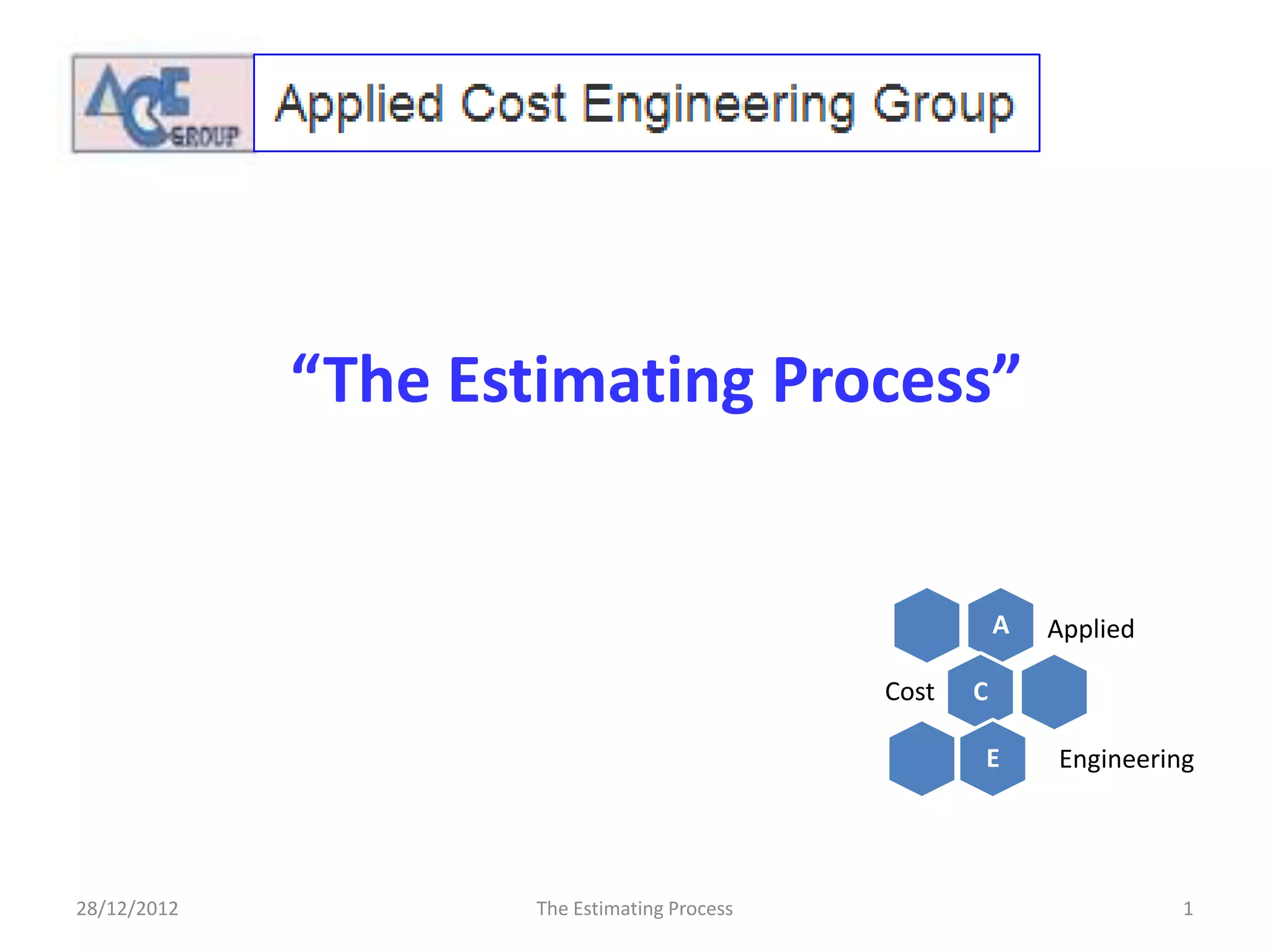 ACE GROUP

Applied Cost Engineering Group

“The Estimating Process”

A Applied

Cost C

E Engineering

28/12/2012 The Estimating Process 1